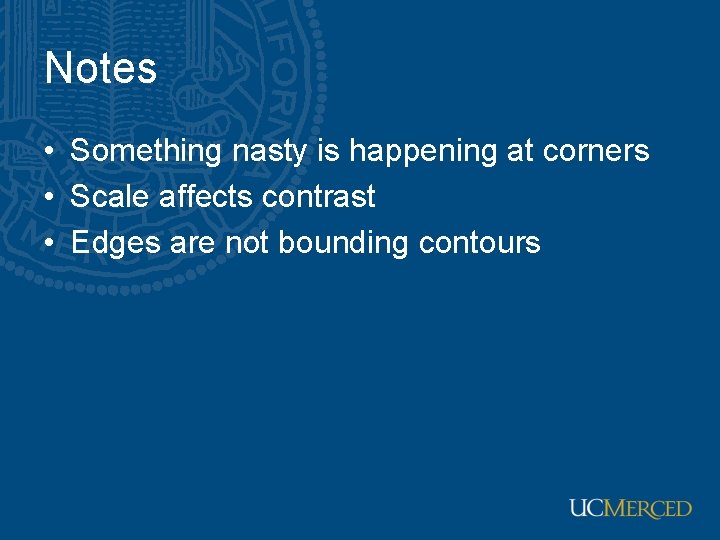 Notes

• Something nasty is happening at corners
• Scale affects contrast
• Edges are not bounding contours

UCMERCED